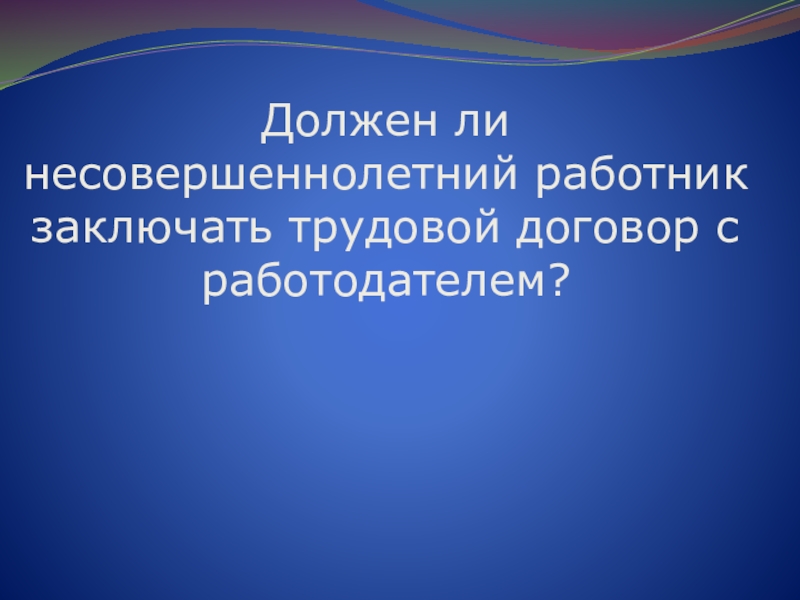 Должен ли несовершеннолетний работник заключать трудовой договор с работодателем?